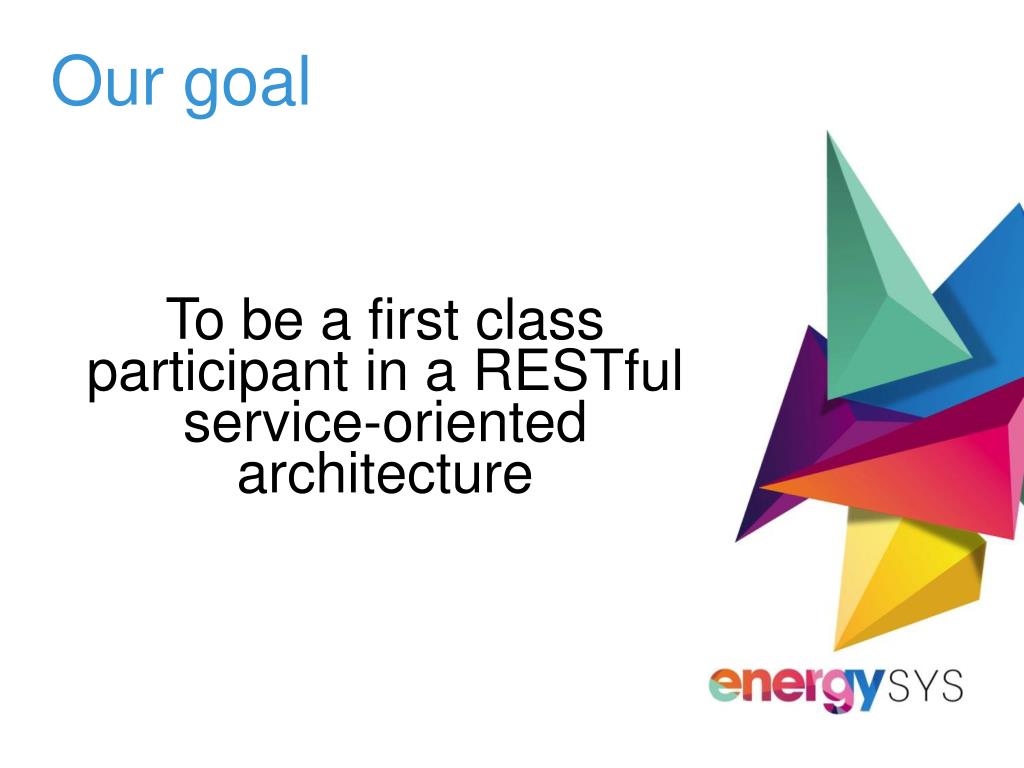 Our goal

To be a first class participant in a RESTful service-oriented architecture

energySYS